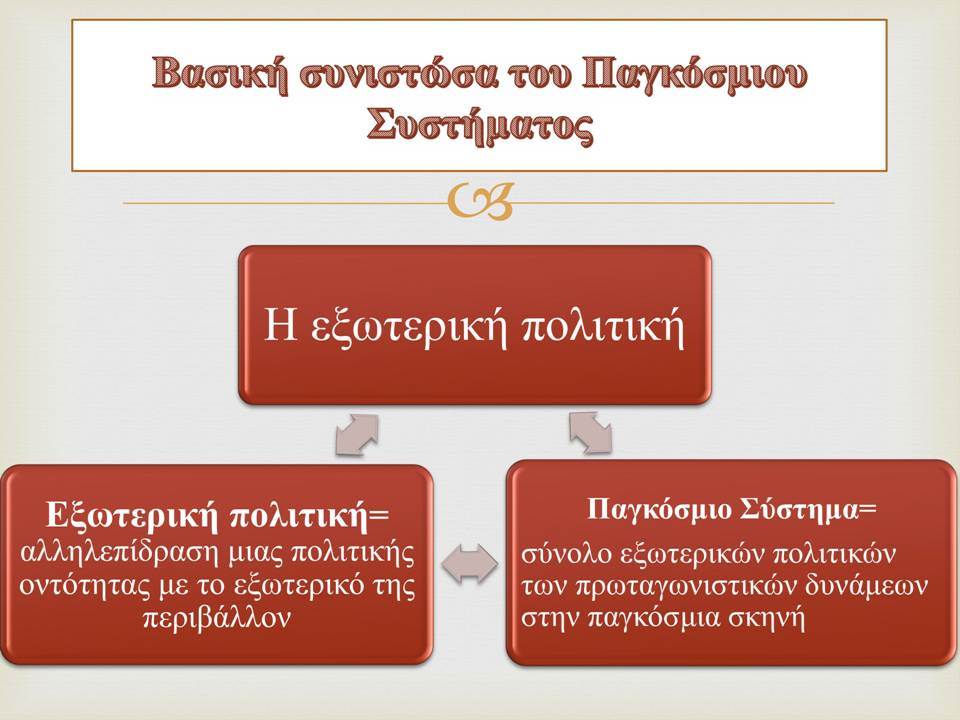 Βασική συνιστώσα του Παγκόσμιου Συστήματος

Η εξωτερική πολιτική

Εξωτερική πολιτική= αλληλεπίδραση μιας πολιτικής οντότητας με το εξωτερικό της περιβάλλον

Παγκόσμιο Σύστημα= σύνολο εξωτερικών πολιτικών των πρωταγωνιστικών δυνάμεων στην παγκόσμια σκηνή